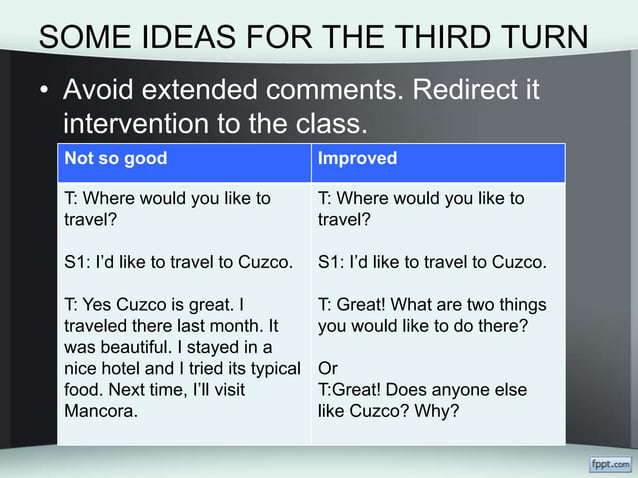 SOME IDEAS FOR THE THIRD TURN

• Avoid extended comments. Redirect it intervention to the class.

| Not so good | Improved |
|---|---|
| T: Where would you like to travel?<br><br>S1: I'd like to travel to Cuzco.<br><br>T: Yes Cuzco is great. I traveled there last month. It was beautiful. I stayed in a nice hotel and I tried its typical food. Next time, I'll visit Mancora. | T: Where would you like to travel?<br><br>S1: I'd like to travel to Cuzco.<br><br>T: Great! What are two things you would like to do there?<br><br>Or<br>T:Great! Does anyone else like Cuzco? Why? |

fppt.com